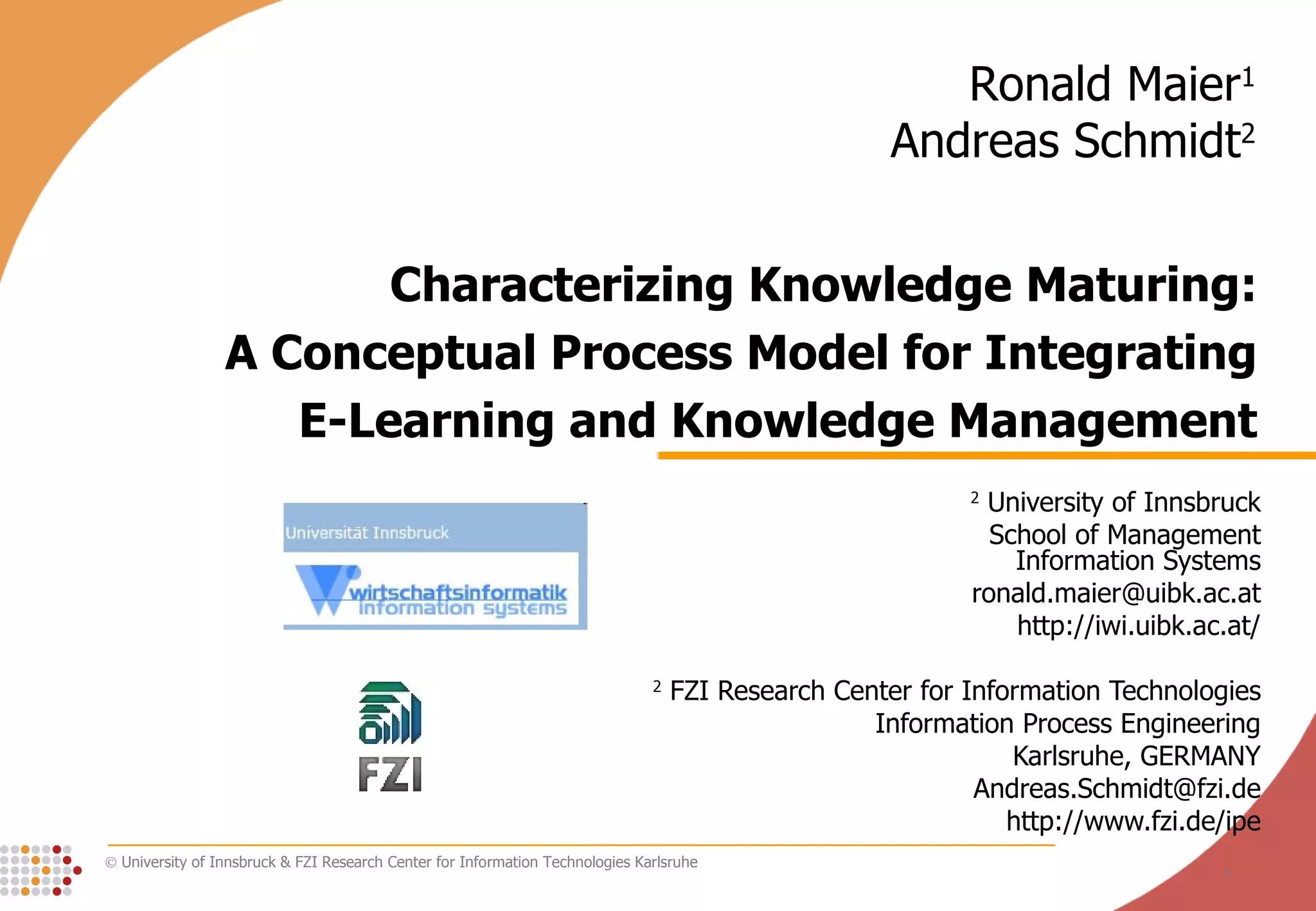 Ronald Maier$^1$
Andreas Schmidt$^2$

Characterizing Knowledge Maturing:
A Conceptual Process Model for Integrating
E-Learning and Knowledge Management

Universität Innsbruck

wirtschaftsinformatik
information systems

$^2$ University of Innsbruck
School of Management
Information Systems
ronald.maier@uibk.ac.at
http://iwi.uibk.ac.at/

FZI

$^2$ FZI Research Center for Information Technologies
Information Process Engineering
Karlsruhe, GERMANY
Andreas.Schmidt@fzi.de
http://www.fzi.de/ipe

© University of Innsbruck & FZI Research Center for Information Technologies Karlsruhe

1